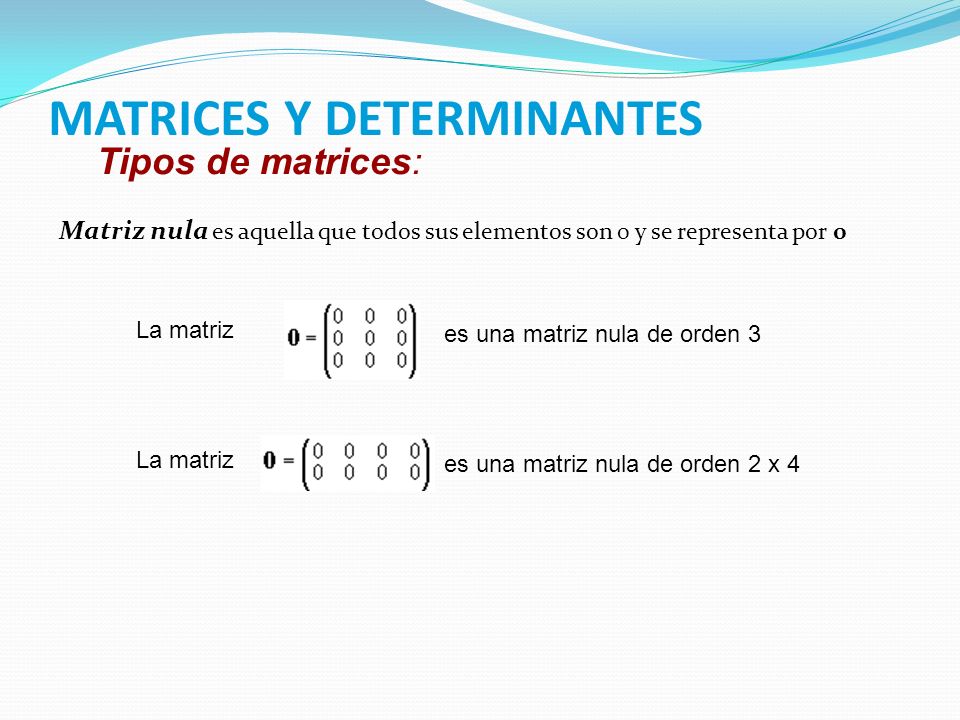 MATRICES Y DETERMINANTES

Tipos de matrices:

Matriz nula es aquella que todos sus elementos son 0 y se representa por 0

La matriz $\mathbf{0} = \begin{pmatrix} 0 & 0 & 0 \\ 0 & 0 & 0 \\ 0 & 0 & 0 \end{pmatrix}$ es una matriz nula de orden 3

La matriz $\mathbf{0} = \begin{pmatrix} 0 & 0 & 0 & 0 \\ 0 & 0 & 0 & 0 \end{pmatrix}$ es una matriz nula de orden 2 x 4